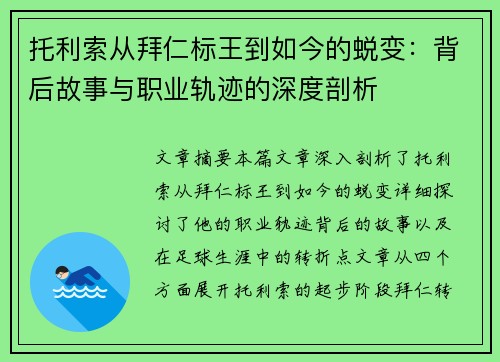 托利索从拜仁标王到如今的蜕变：背后故事与职业轨迹的深度剖析

文章摘要本篇文章深入剖析了托利索从拜仁标王到如今的蜕变详细探讨了他的职业轨迹背后的故事以及在足球生涯中的转折点文章从四个方面展开托利索的起步阶段拜仁转